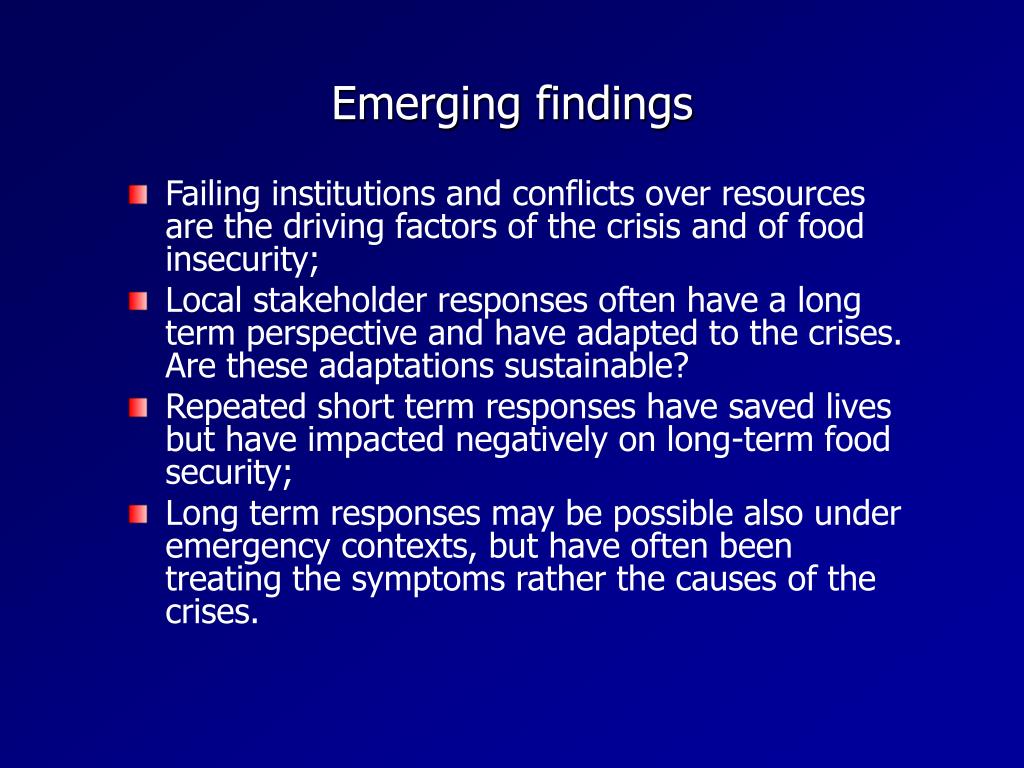 Emerging findings

Failing institutions and conflicts over resources are the driving factors of the crisis and of food insecurity;

Local stakeholder responses often have a long term perspective and have adapted to the crises. Are these adaptations sustainable?

Repeated short term responses have saved lives but have impacted negatively on long-term food security;

Long term responses may be possible also under emergency contexts, but have often been treating the symptoms rather the causes of the crises.